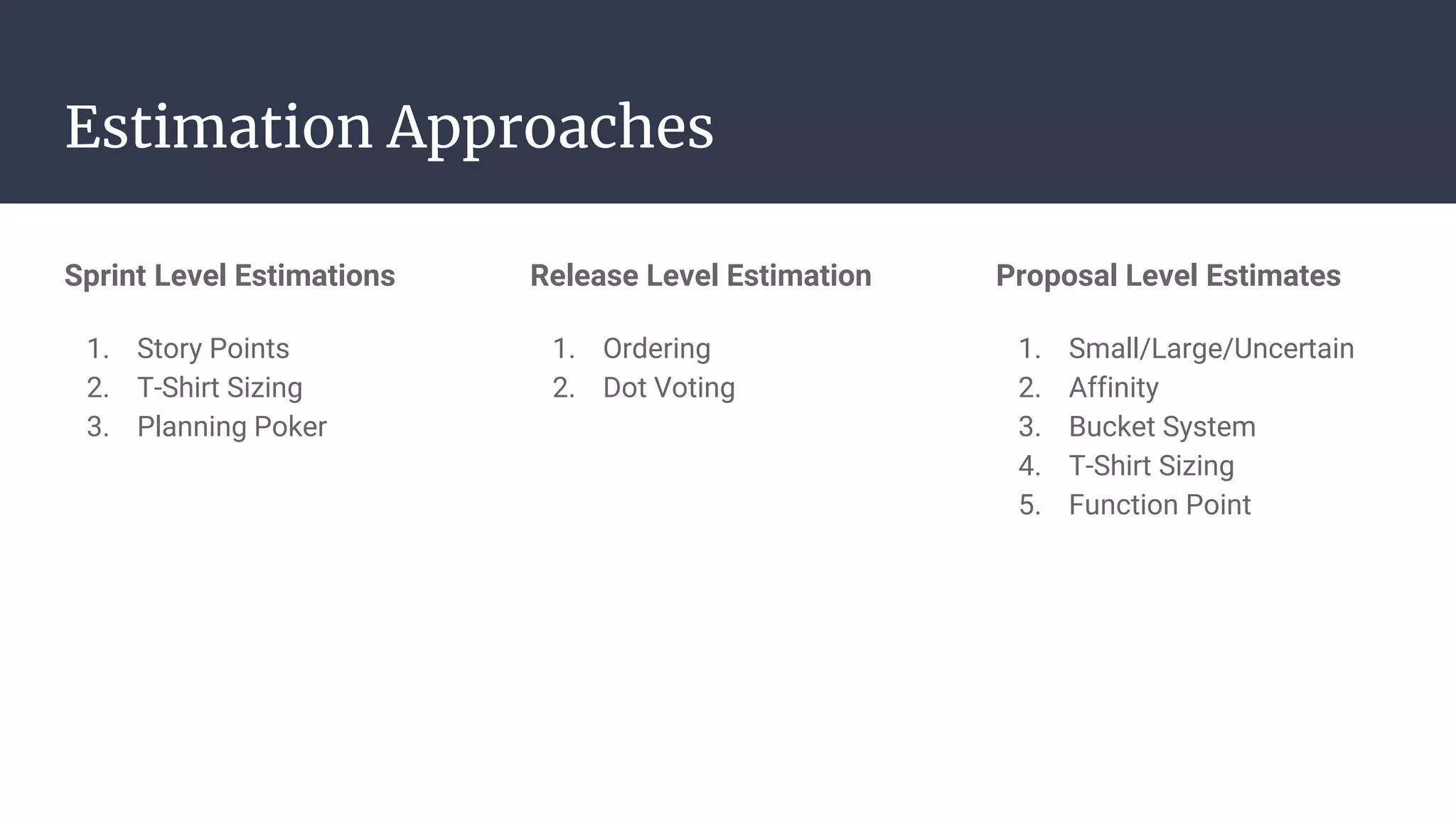 Estimation Approaches

Sprint Level Estimations

1. Story Points
2. T-Shirt Sizing
3. Planning Poker

Release Level Estimation

1. Ordering
2. Dot Voting

Proposal Level Estimates

1. Small/Large/Uncertain
2. Affinity
3. Bucket System
4. T-Shirt Sizing
5. Function Point